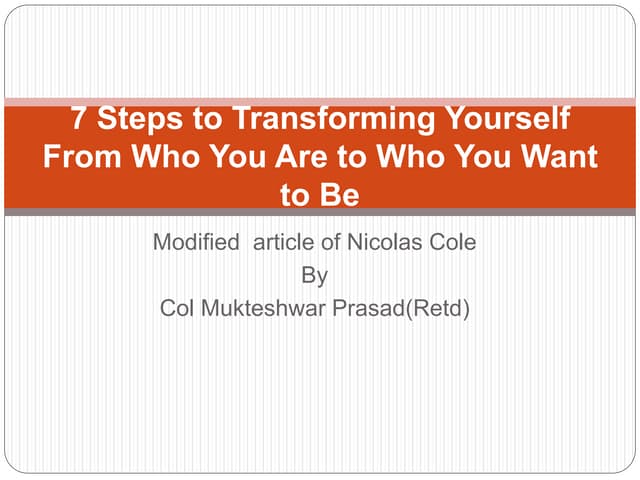 7 Steps to Transforming Yourself From Who You Are to Who You Want to Be

Modified article of Nicolas Cole
By
Col Mukteshwar Prasad(Retd)